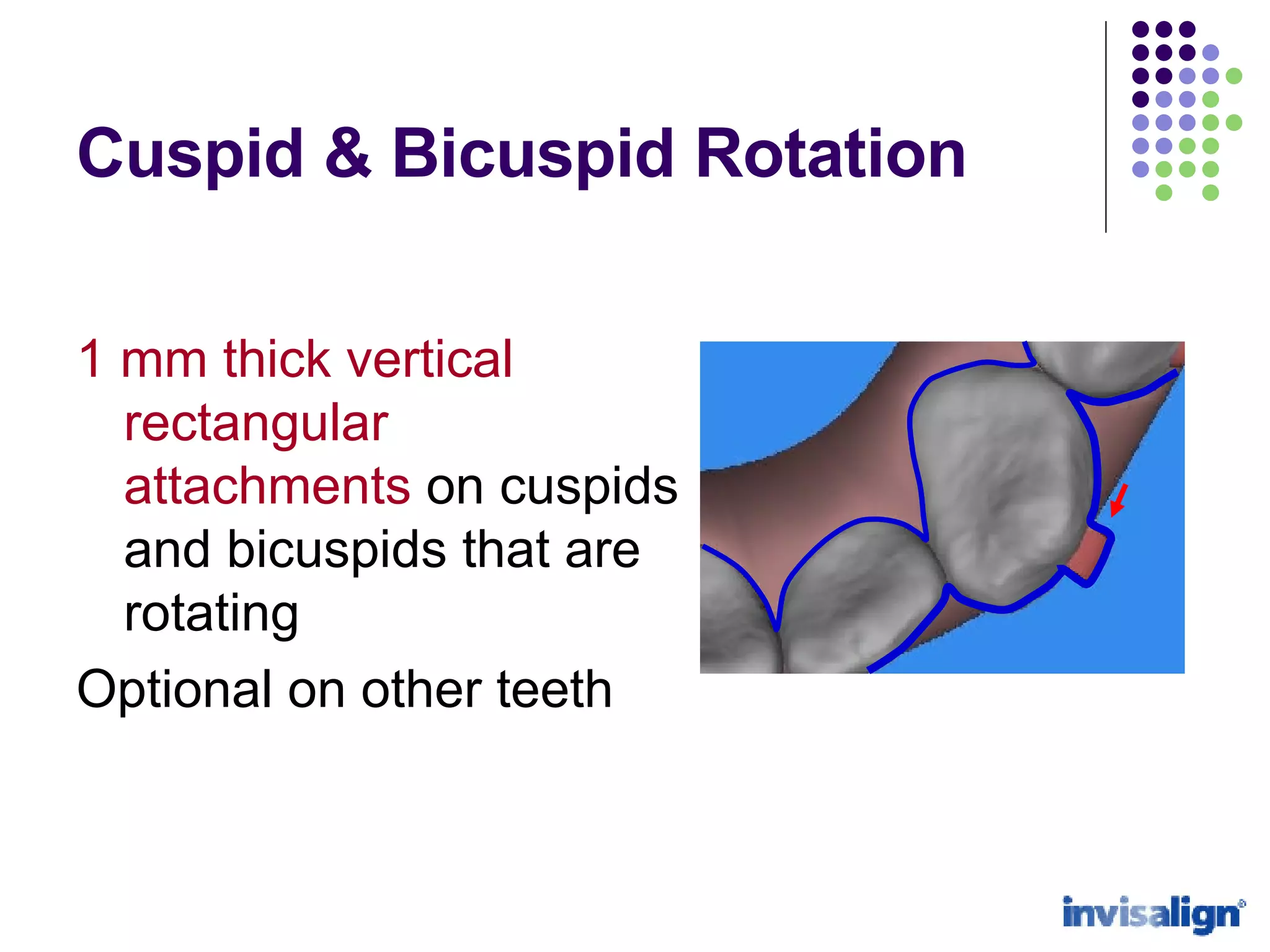 Cuspid & Bicuspid Rotation

1 mm thick vertical rectangular attachments on cuspids and bicuspids that are rotating

Optional on other teeth

invisalign®